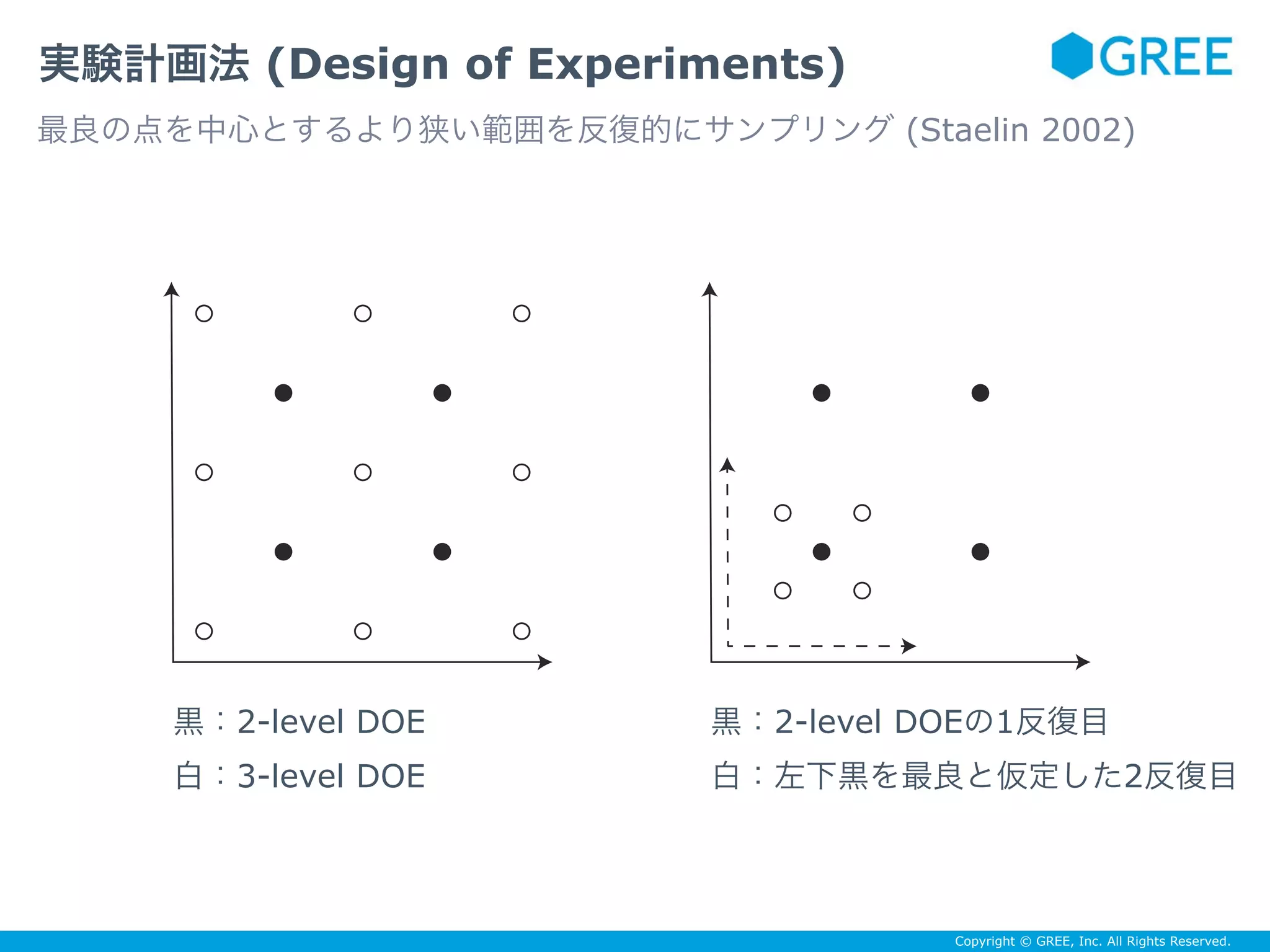 実験計画法 (Design of Experiments)

GREE

最良の点を中心とするより狭い範囲を反復的にサンプリング (Staelin 2002)

黒：2-level DOE
白：3-level DOE

黒：2-level DOEの1反復目
白：左下黒を最良と仮定した2反復目

Copyright © GREE, Inc. All Rights Reserved.